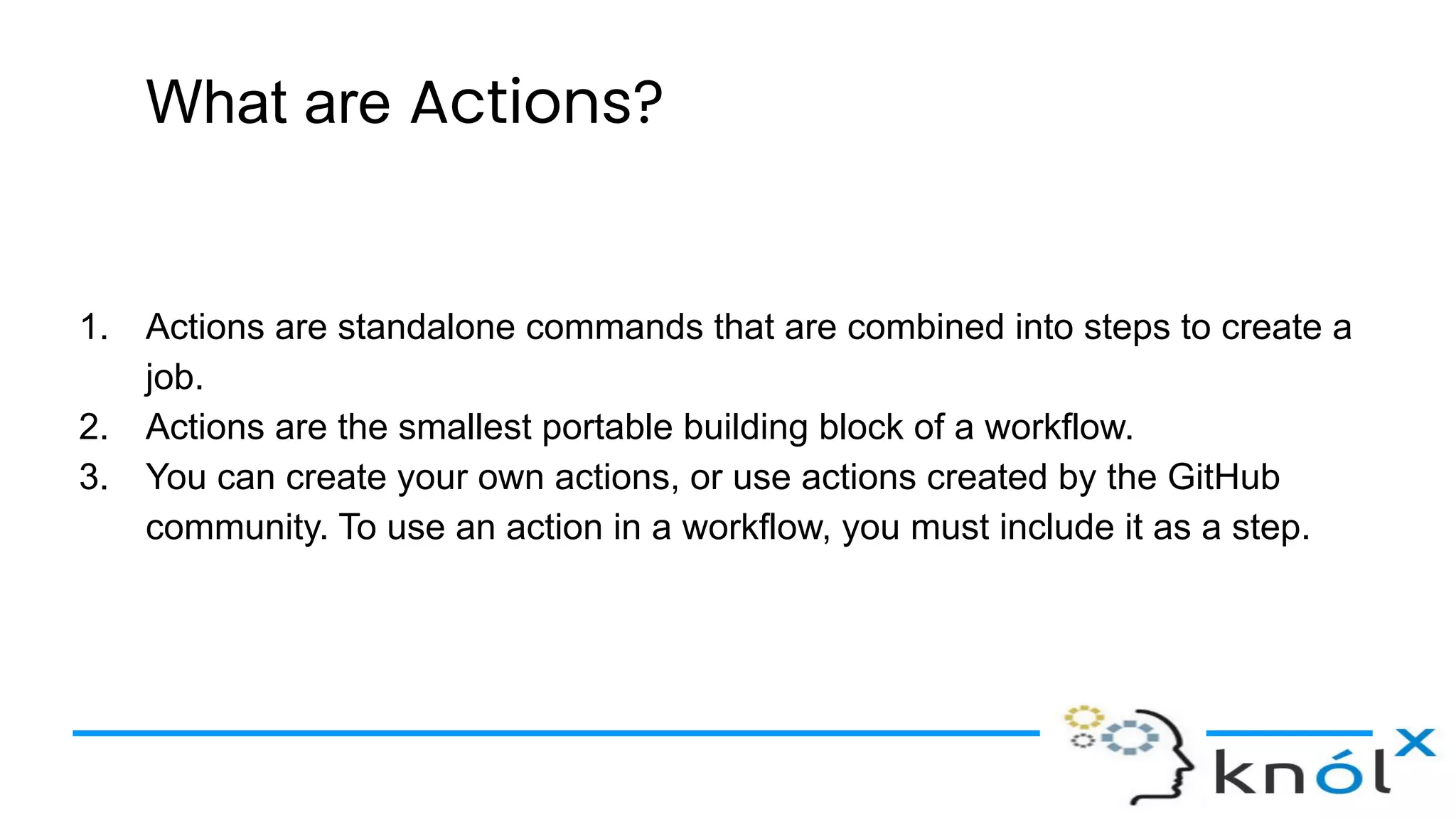 What are Actions?

1. Actions are standalone commands that are combined into steps to create a job.
2. Actions are the smallest portable building block of a workflow.
3. You can create your own actions, or use actions created by the GitHub community. To use an action in a workflow, you must include it as a step.

knólx